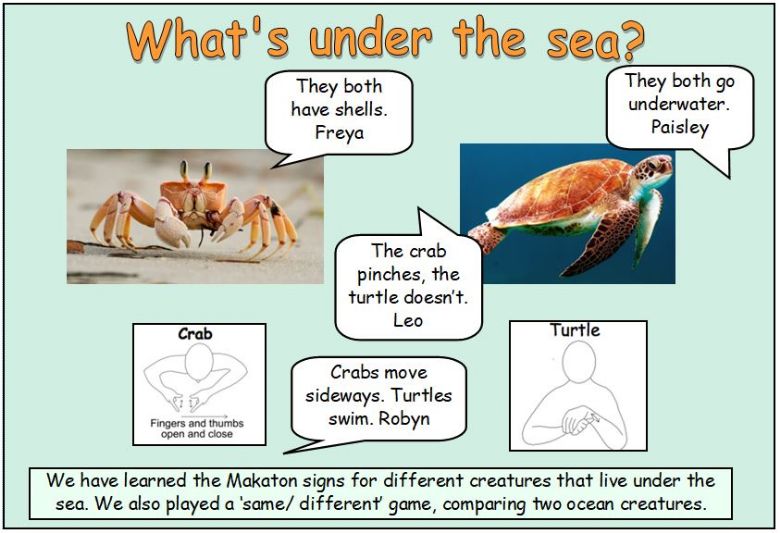 What's under the sea?

They both have shells. Freya

They both go underwater. Paisley

The crab pinches, the turtle doesn't. Leo

Crab

Fingers and thumbs open and close

Crabs move sideways. Turtles swim. Robyn

Turtle

We have learned the Makaton signs for different creatures that live under the sea. We also played a 'same/ different' game, comparing two ocean creatures.